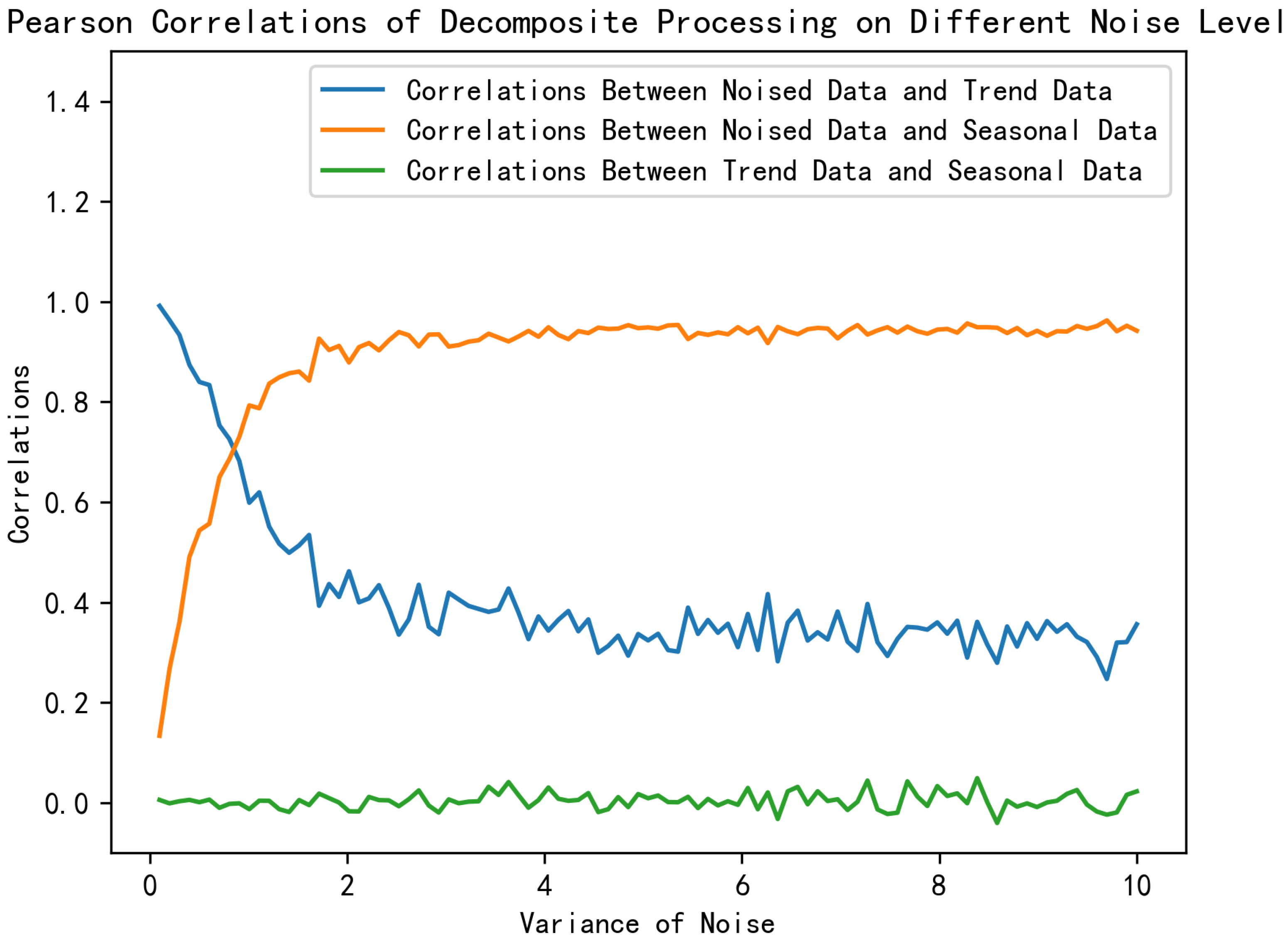 Pearson Correlations of Decomposite Processing on Different Noise Level

Correlations Between Noised Data and Trend Data
Correlations Between Noised Data and Seasonal Data
Correlations Between Trend Data and Seasonal Data

Correlations

1.4
1.2
1.0
0.8
0.6
0.4
0.2
0.0

0
2
4
6
8
10

Variance of Noise